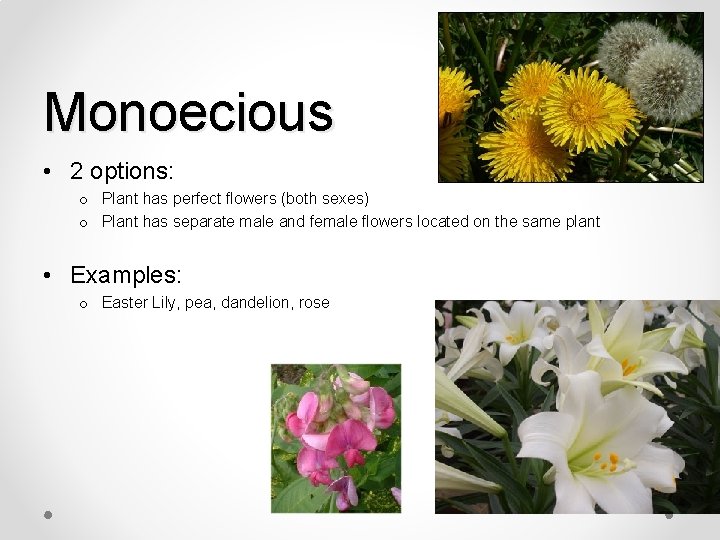 Monoecious

• 2 options:
  o Plant has perfect flowers (both sexes)
  o Plant has separate male and female flowers located on the same plant

• Examples:
  o Easter Lily, pea, dandelion, rose